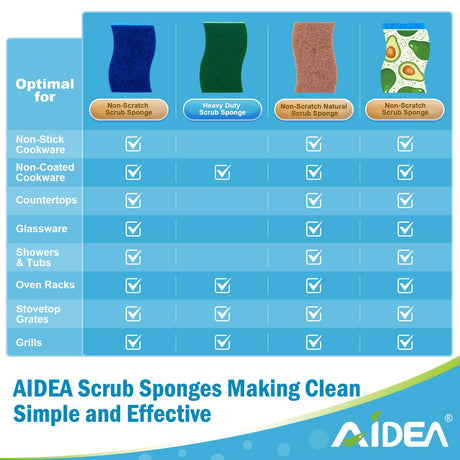 | Optimal for | Non-Scratch Scrub Sponge | Heavy Duty Scrub Sponge | Non-Scratch Natural Scrub Sponge | Non-Scratch Scrub Sponge |
|---|---|---|---|---|
| Non-Stick Cookware | ☑ | | ☑ | ☑ |
| Non-Coated Cookware | ☑ | ☑ | ☑ | ☑ |
| Countertops | ☑ | | ☑ | ☑ |
| Glassware | ☑ | | ☑ | ☑ |
| Showers & Tubs | ☑ | | ☑ | ☑ |
| Oven Racks | ☑ | ☑ | ☑ | ☑ |
| Stovetop Grates | ☑ | ☑ | ☑ | ☑ |
| Grills | ☑ | ☑ | ☑ | ☑ |

AIDEA Scrub Sponges Making Clean Simple and Effective

AIDEA®